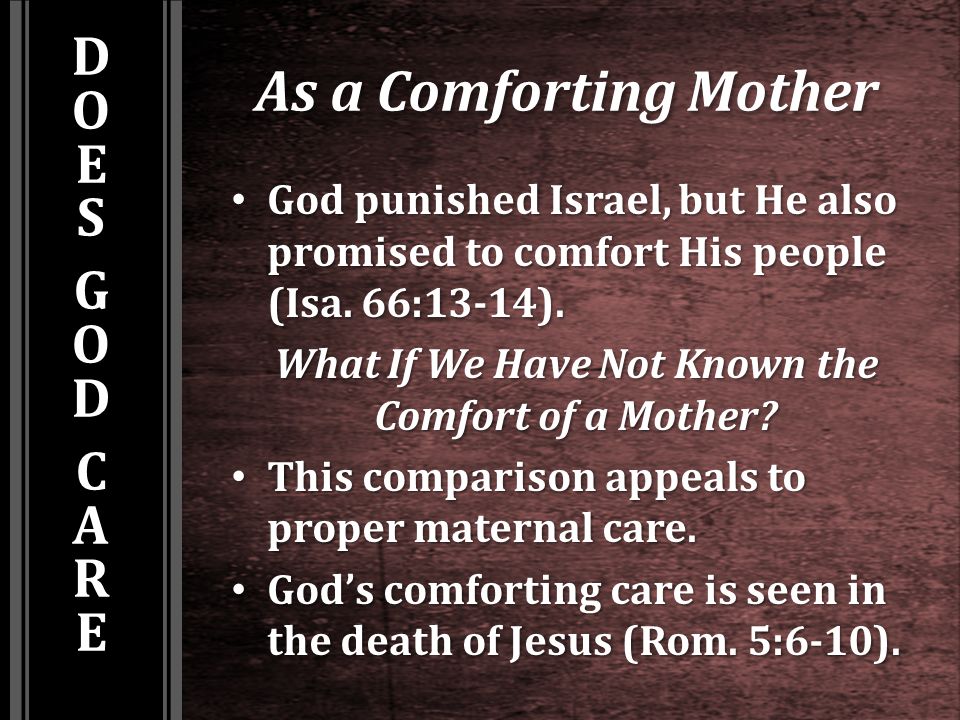 DOES GOD CARE

As a Comforting Mother

• God punished Israel, but He also promised to comfort His people (Isa. 66:13-14).

What If We Have Not Known the Comfort of a Mother?

• This comparison appeals to proper maternal care.

• God's comforting care is seen in the death of Jesus (Rom. 5:6-10).